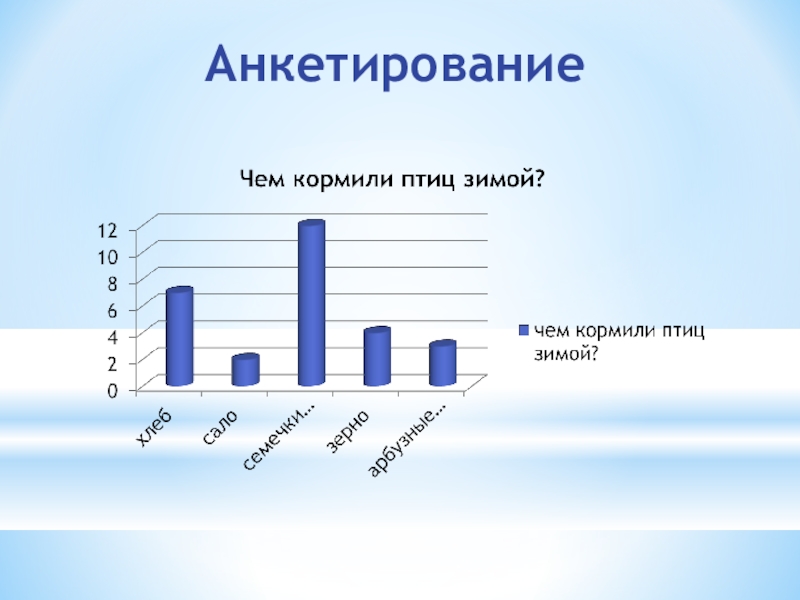 Анкетирование

Чем кормили птиц зимой?

12
10
8
6
4
2
0

хлеб
сало
семечки...
зерно
арбузные...

чем кормили птиц зимой?